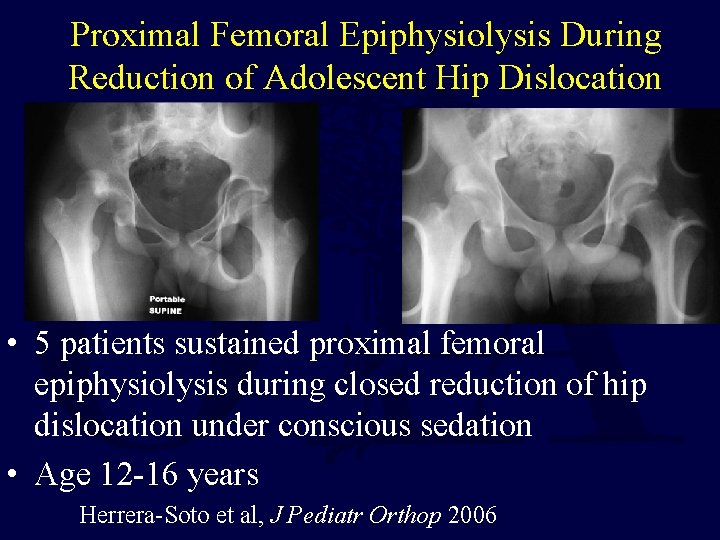 Proximal Femoral Epiphysiolysis During Reduction of Adolescent Hip Dislocation

Portable
SUPINE

• 5 patients sustained proximal femoral epiphysiolysis during closed reduction of hip dislocation under conscious sedation

• Age 12-16 years

Herrera-Soto et al, J Pediatr Orthop 2006